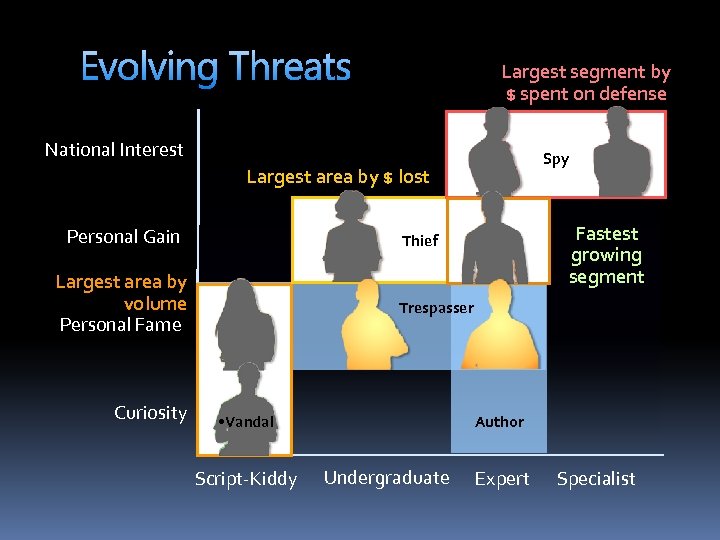 Evolving Threats

Largest segment by $ spent on defense

National Interest

Spy

Largest area by $ lost

Personal Gain

Thief

Fastest growing segment

Largest area by volume

Personal Fame

Trespasser

Curiosity

•Vandal

Author

Script-Kiddy

Undergraduate

Expert

Specialist